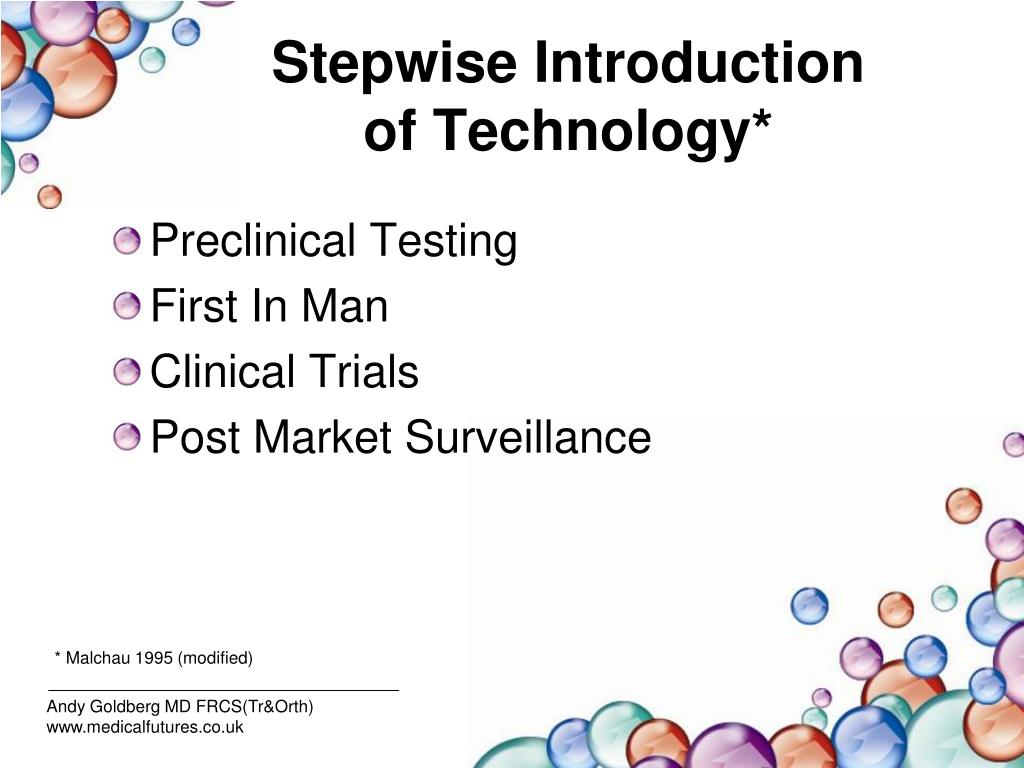 Stepwise Introduction of Technology*

Preclinical Testing
First In Man
Clinical Trials
Post Market Surveillance

* Malchau 1995 (modified)

Andy Goldberg MD FRCS(Tr&Orth)
www.medicalfutures.co.uk